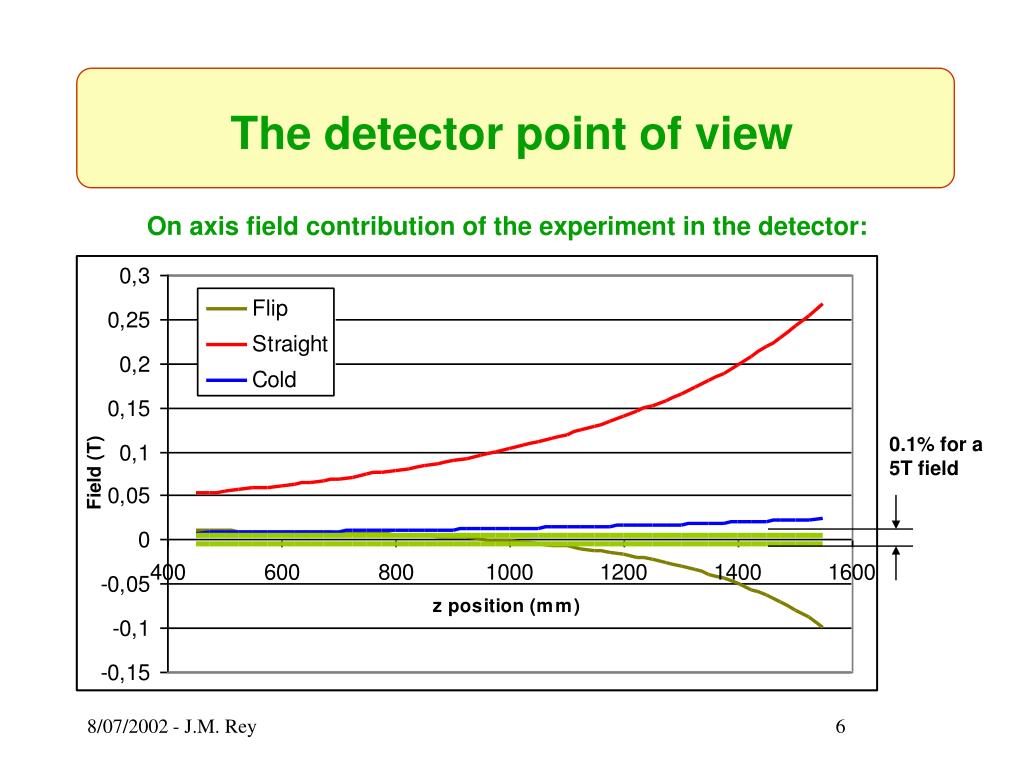 The detector point of view

On axis field contribution of the experiment in the detector:

0,3
0,25
0,2
0,15
0,1
0,05
0
-0,05
-0,1
-0,15

Field (T)

Flip
Straight
Cold

400
600
800
1000
1200
1400
1600

z position (mm)

0.1% for a 5T field

8/07/2002 - J.M. Rey

6